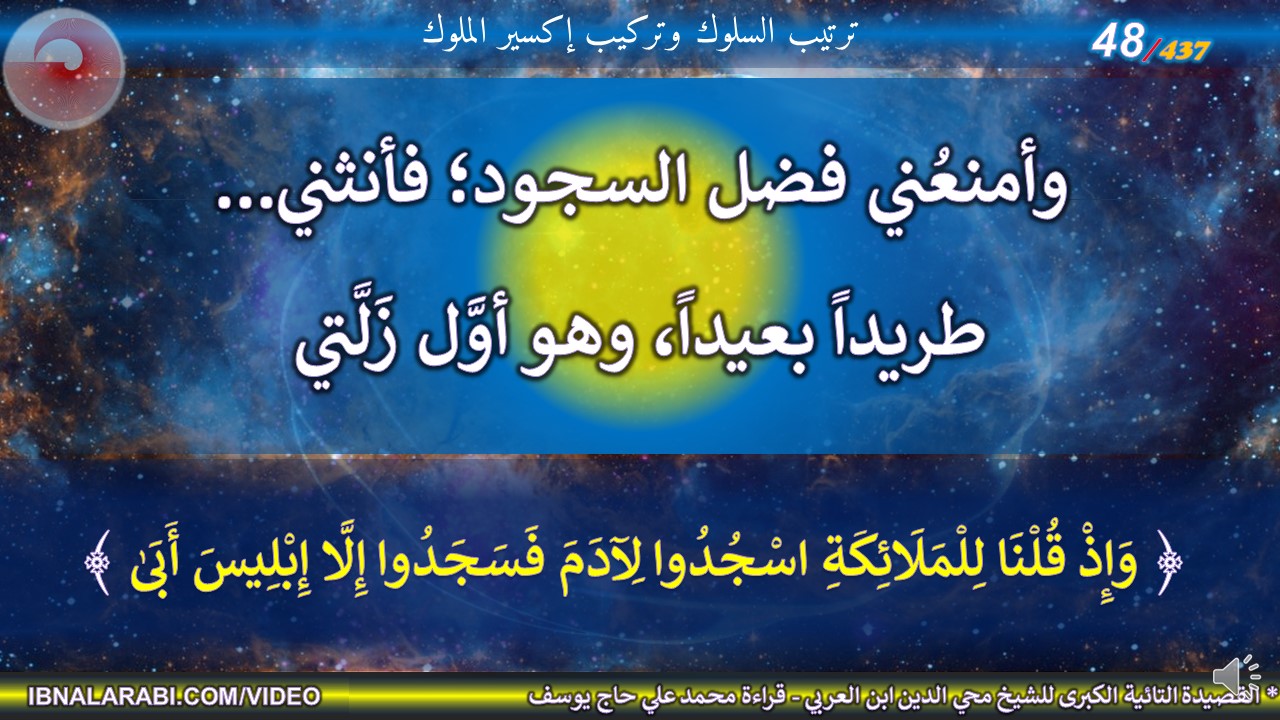 ترتيب السلوك وتركيب إكسير الملوك

48/437

وأمنعُني فضل السجود؛ فأنثني...

طريداً بعيداً، وهو أوَّل زَلَّتي

﴿ وَإِذْ قُلْنَا لِلْمَلَائِكَةِ اسْجُدُوا لِآدَمَ فَسَجَدُوا إِلَّا إِبْلِيسَ أَبَىٰ ﴾

IBNALARABI.COM/VIDEO

* القصيدة التائية الكبرى للشيخ محي الدين ابن العربي - قراءة محمد علي حاج يوسف